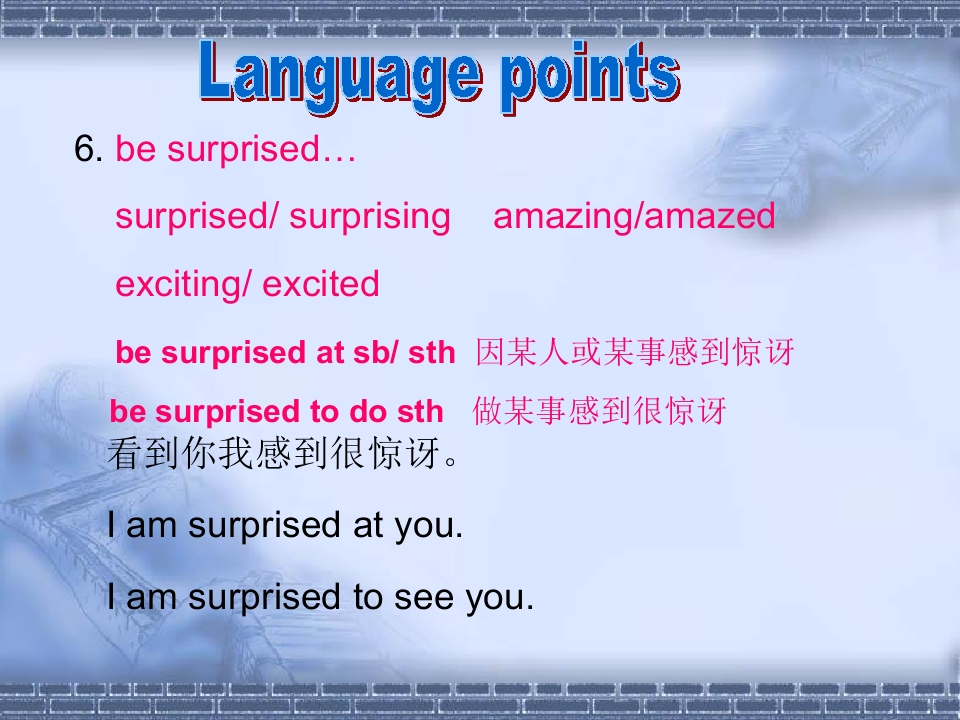 Language points

6. be surprised…

surprised/ surprising amazing/amazed

exciting/ excited

be surprised at sb/ sth 因某人或某事感到惊讶

be surprised to do sth 做某事感到很惊讶

看到你我感到很惊讶。

I am surprised at you.

I am surprised to see you.